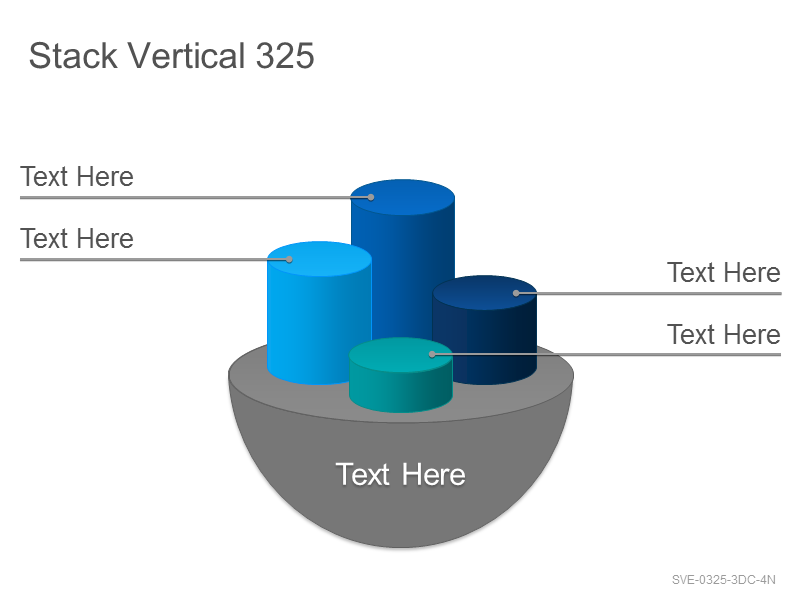 Stack Vertical 325

Text Here

Text Here

Text Here

Text Here

Text Here

SVE-0325-3DC-4N